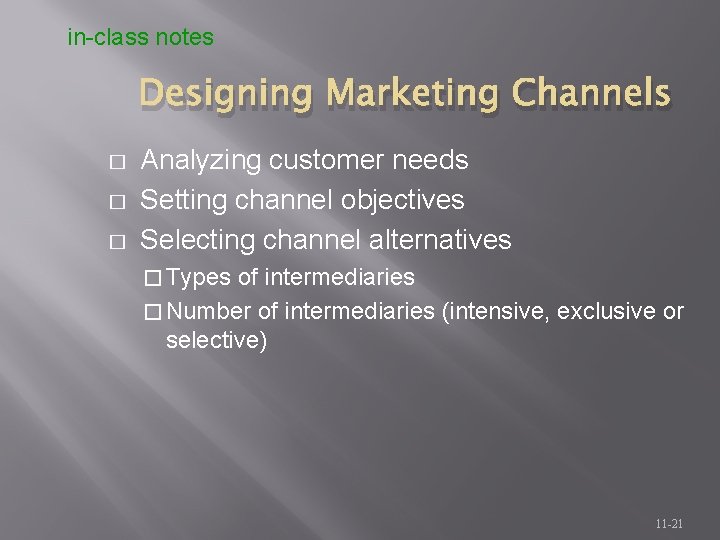 in-class notes

Designing Marketing Channels

□ Analyzing customer needs
□ Setting channel objectives
□ Selecting channel alternatives
□ Types of intermediaries
□ Number of intermediaries (intensive, exclusive or selective)

11-21